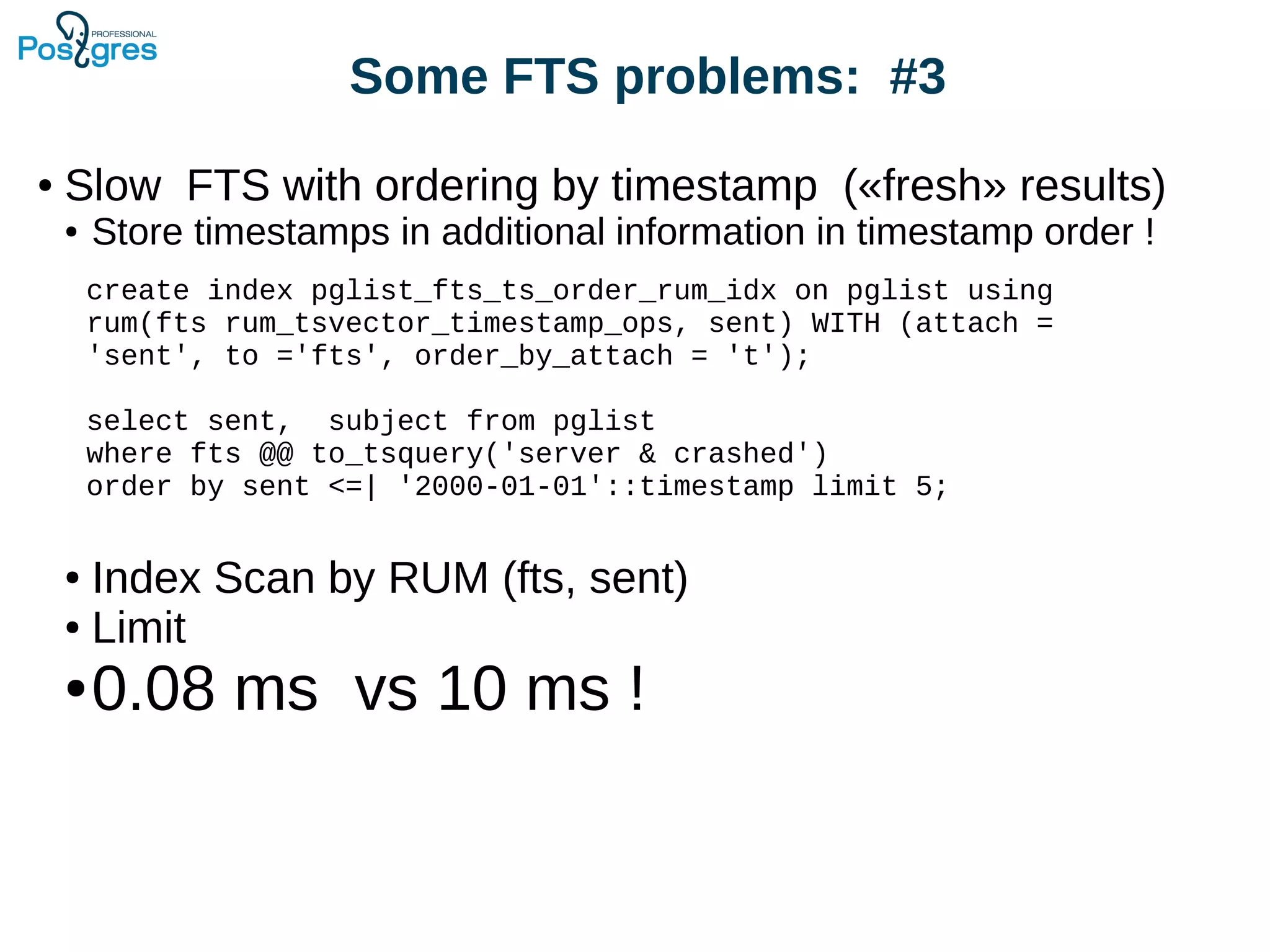 Postgres PROFESSIONAL

Some FTS problems: #3

• Slow FTS with ordering by timestamp («fresh» results)
• Store timestamps in additional information in timestamp order !

create index pglist_fts_ts_order_rum_idx on pglist using rum(fts rum_tsvector_timestamp_ops, sent) WITH (attach = 'sent', to ='fts', order_by_attach = 't');

select sent, subject from pglist
where fts @@ to_tsquery('server & crashed')
order by sent <=| '2000-01-01'::timestamp limit 5;

• Index Scan by RUM (fts, sent)
• Limit
•0.08 ms vs 10 ms !